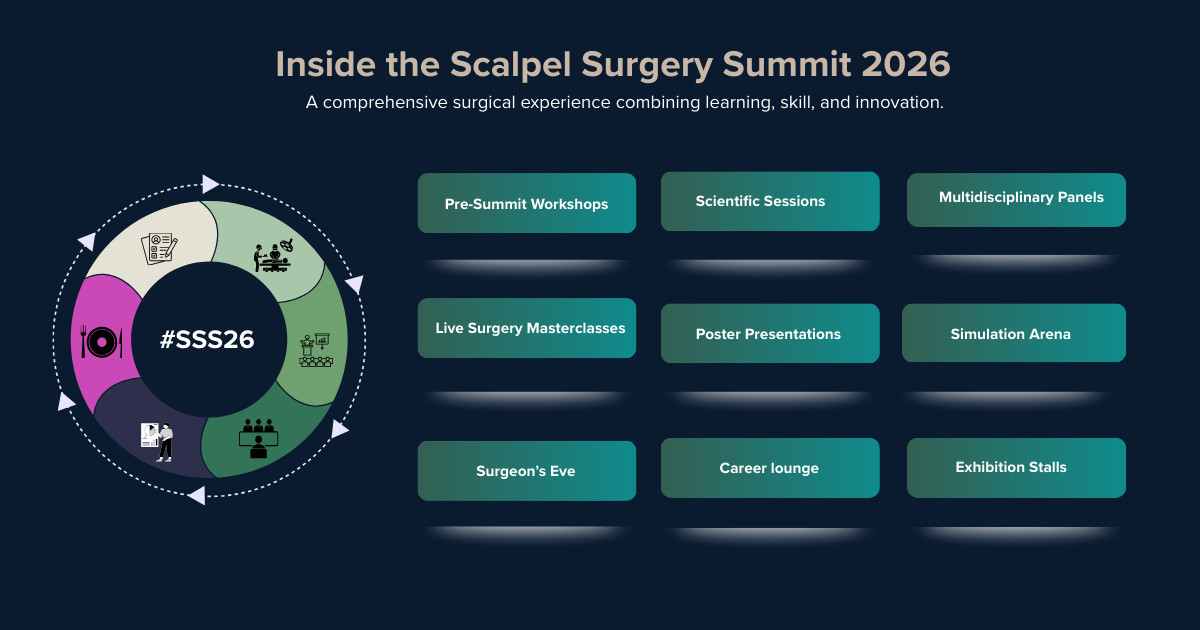 Inside the Scalpel Surgery Summit 2026

A comprehensive surgical experience combining learning, skill, and innovation.

#SSS26

Pre-Summit Workshops

Scientific Sessions

Multidisciplinary Panels

Live Surgery Masterclasses

Poster Presentations

Simulation Arena

Surgeon's Eve

Career lounge

Exhibition Stalls